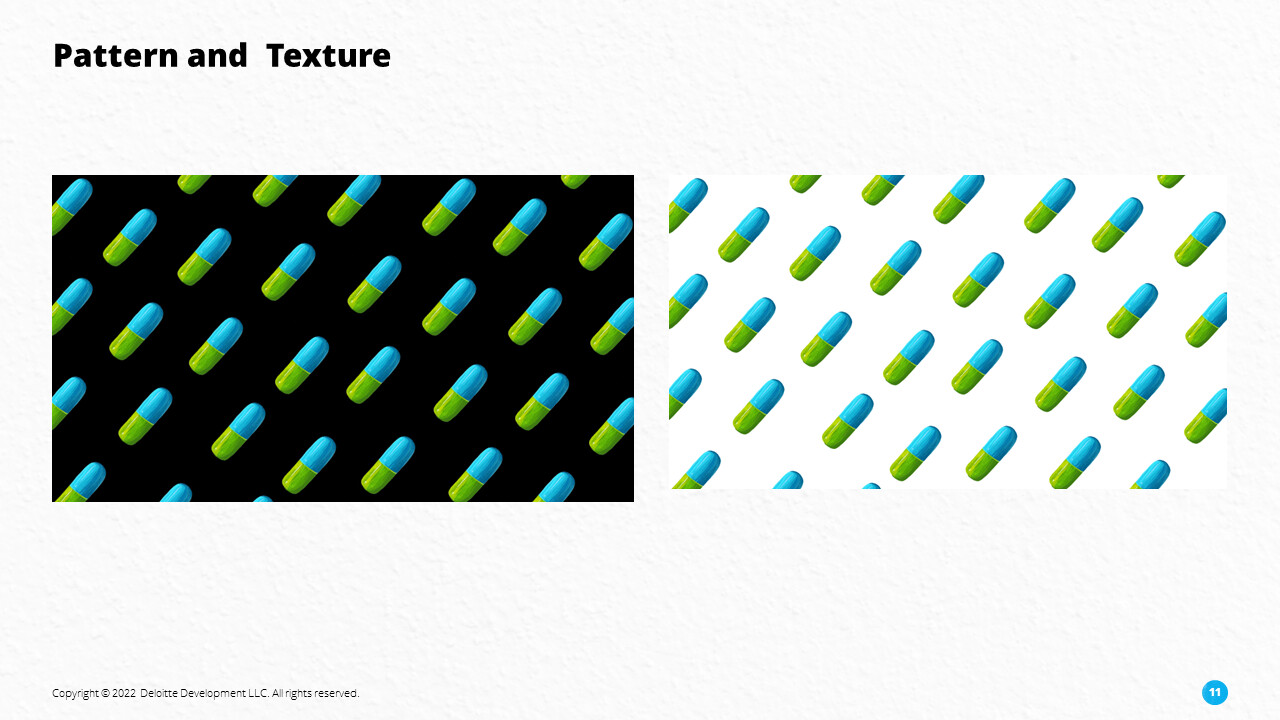 Pattern and  Texture

Copyright © 2022 Deloitte Development LLC. All rights reserved.

11